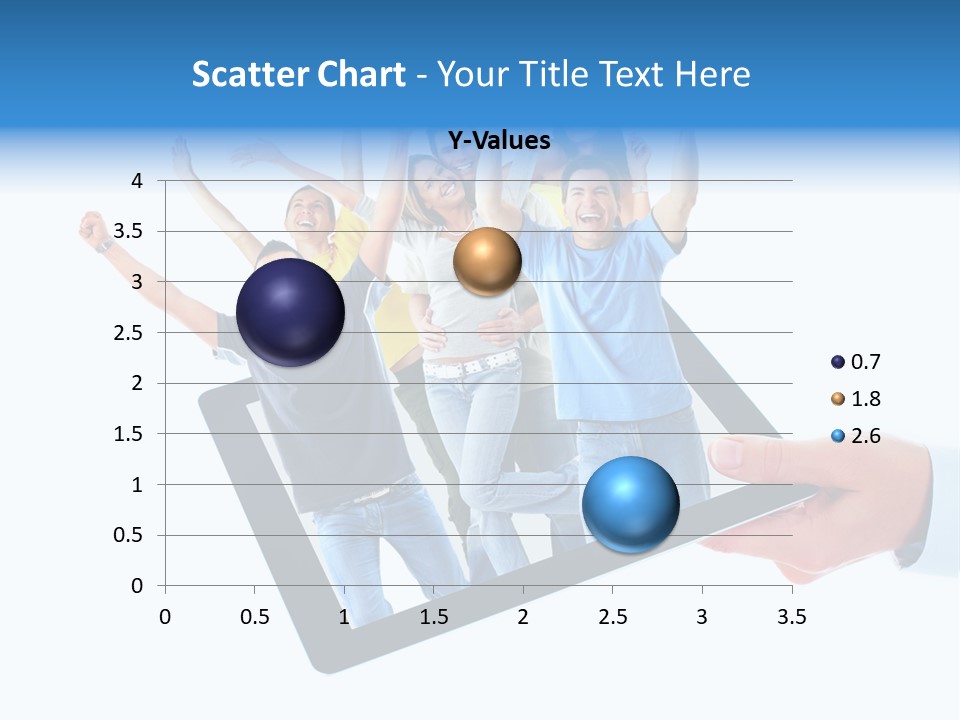 Scatter Chart - Your Title Text Here

Y-Values

4
3.5
3
2.5
2
1.5
1
0.5
0

0 0.5 1 1.5 2 2.5 3 3.5

0.7
1.8
2.6